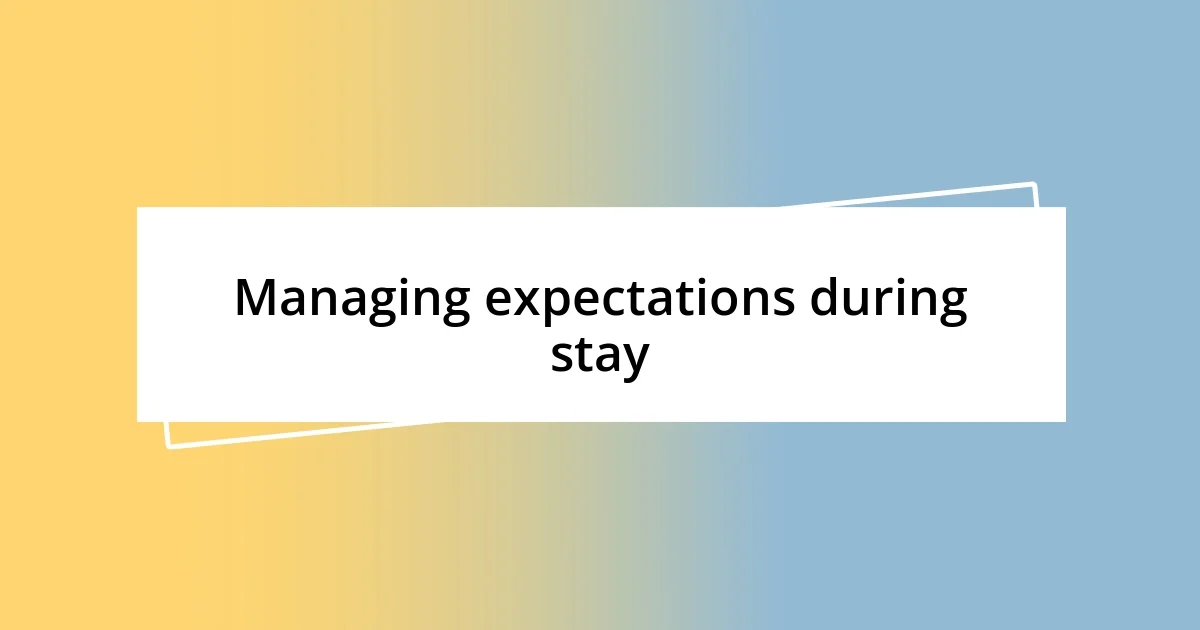 Managing expectations during stay